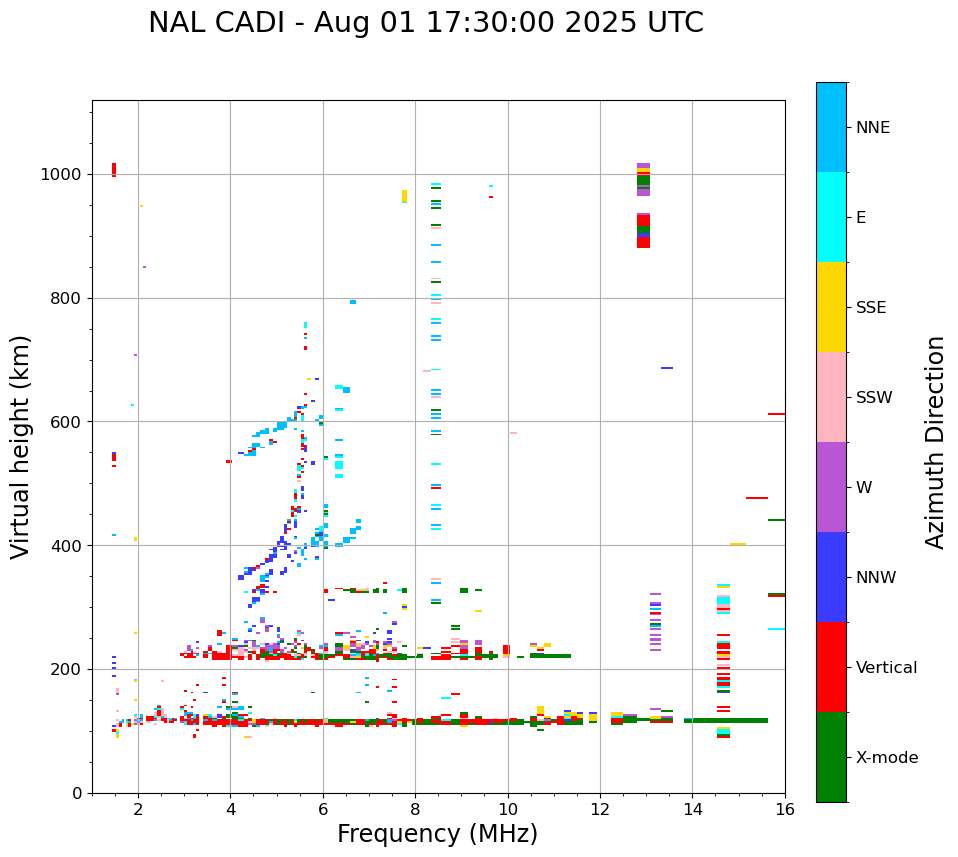 NAL CADI - Aug 01 17:30:00 2025 UTC

Virtual height (km)

1000
800
600
400
200
0

2 4 6 8 10 12 14 16

Frequency (MHz)

NNE
E
SSE
SSW
W
NNW
Vertical
X-mode

Azimuth Direction